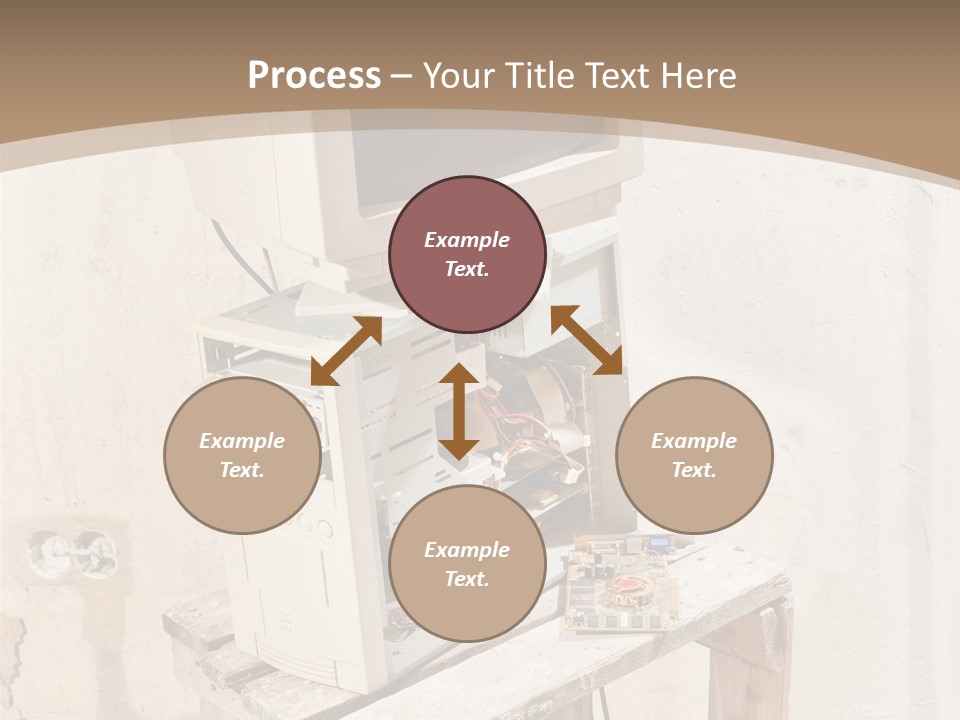 Process – Your Title Text Here

Example Text.

Example Text.

Example Text.

Example Text.